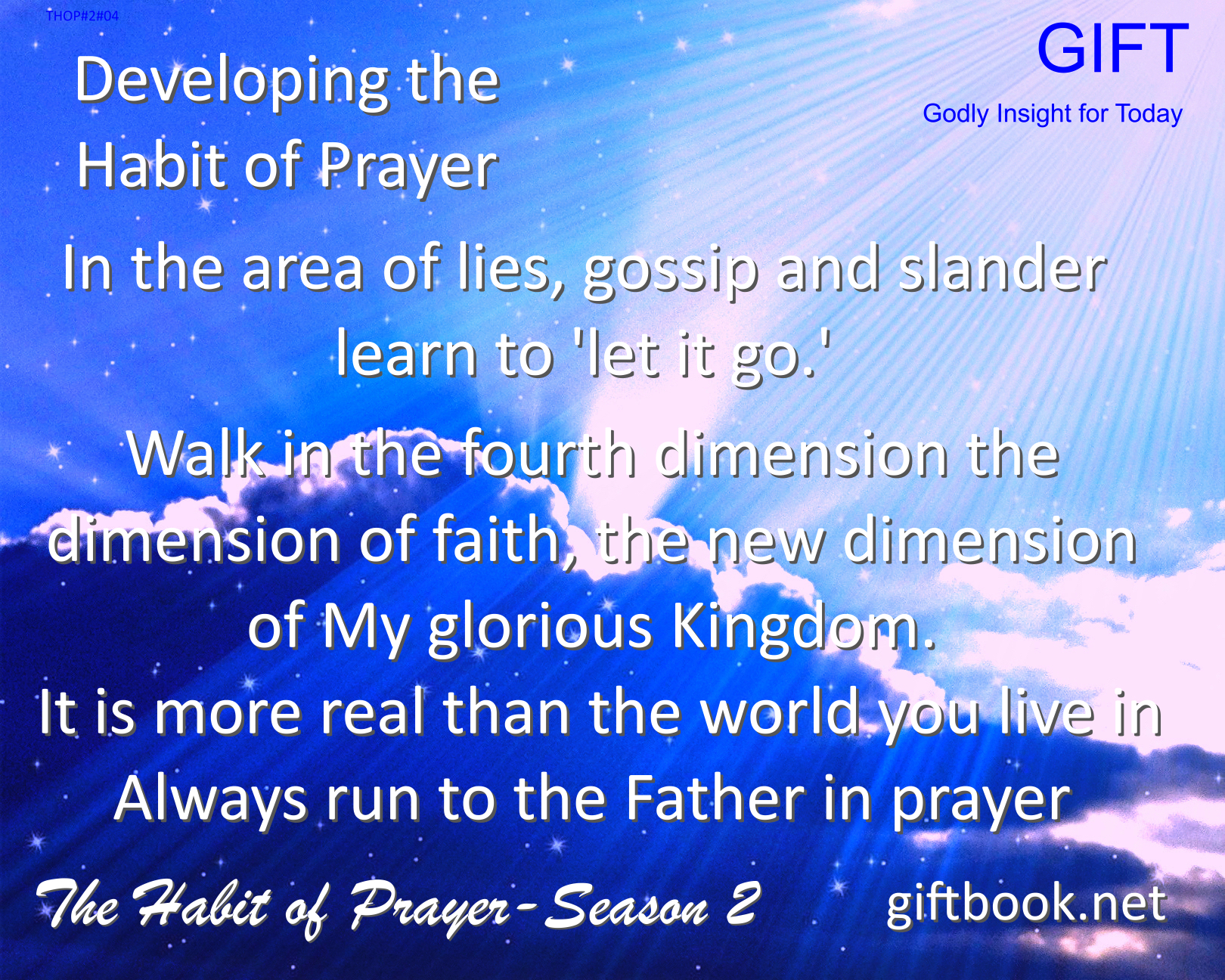 THOP#2#04

Developing the Habit of Prayer

GIFT

Godly Insight for Today

In the area of lies, gossip and slander learn to 'let it go.'

Walk in the fourth dimension the dimension of faith, the new dimension of My glorious Kingdom.

It is more real than the world you live in

Always run to the Father in prayer

The Habit of Prayer-Season 2

giftbook.net